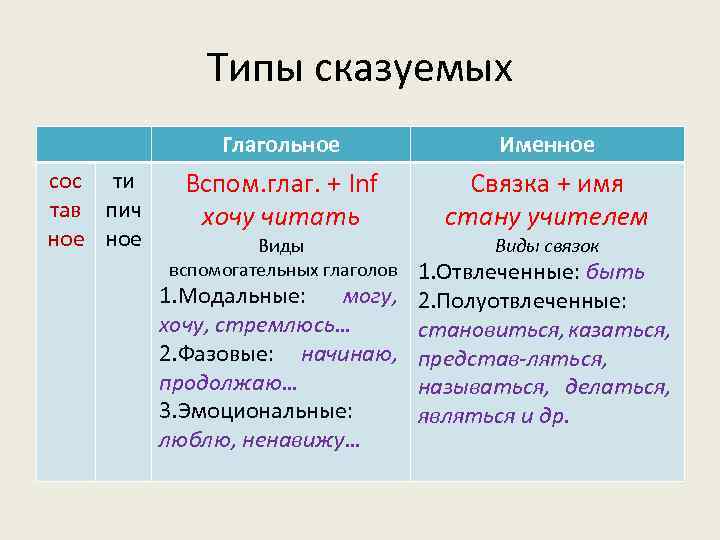 Типы сказуемых

| | | Глагольное | Именное |
|---|---|---|---|
| сос тав ное | ти пич ное | Вспом.глаг. + Inf хочу читать Виды вспомогательных глаголов 1.Модальные: могу, хочу, стремлюсь… 2.Фазовые: начинаю, продолжаю… 3.Эмоциональные: люблю, ненавижу… | Связка + имя стану учителем Виды связок 1.Отвлеченные: быть 2.Полуотвлеченные: становиться, казаться, представ-ляться, называться, делаться, являться и др. |